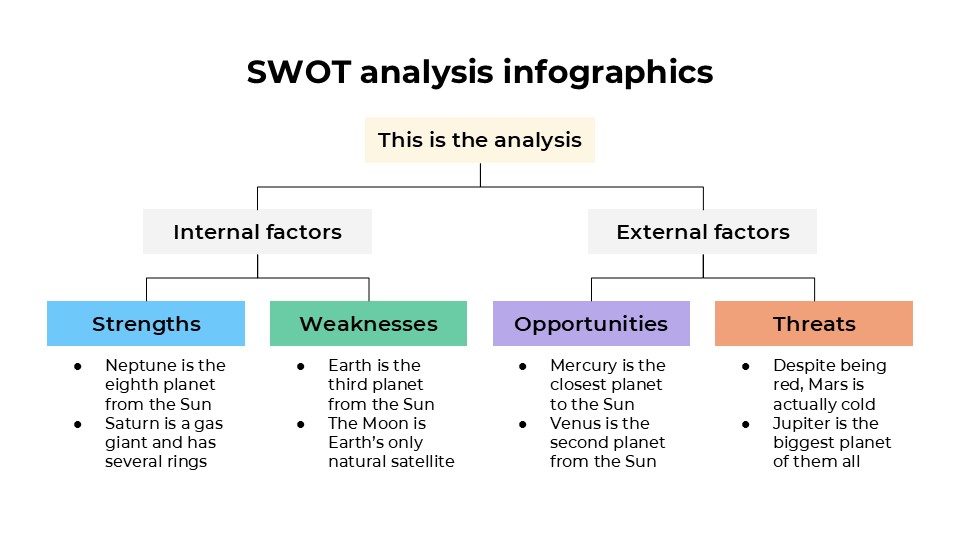 SWOT analysis infographics

This is the analysis

Internal factors

External factors

Strengths

- Neptune is the eighth planet from the Sun
- Saturn is a gas giant and has several rings

Weaknesses

- Earth is the third planet from the Sun
- The Moon is Earth's only natural satellite

Opportunities

- Mercury is the closest planet to the Sun
- Venus is the second planet from the Sun

Threats

- Despite being red, Mars is actually cold
- Jupiter is the biggest planet of them all